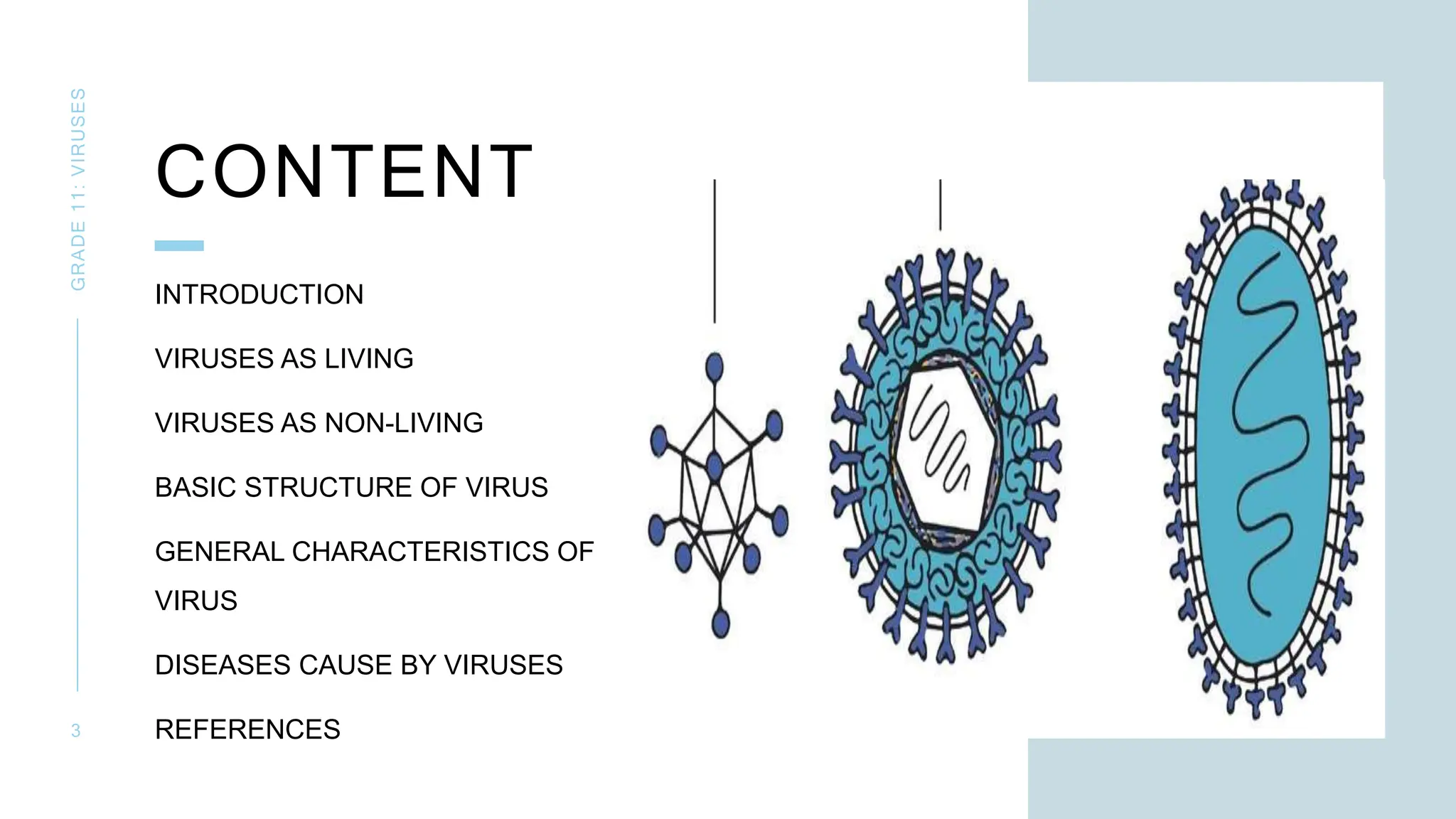 GRADE 11: VIRUSES

CONTENT

INTRODUCTION

VIRUSES AS LIVING

VIRUSES AS NON-LIVING

BASIC STRUCTURE OF VIRUS

GENERAL CHARACTERISTICS OF VIRUS

DISEASES CAUSE BY VIRUSES

REFERENCES

3